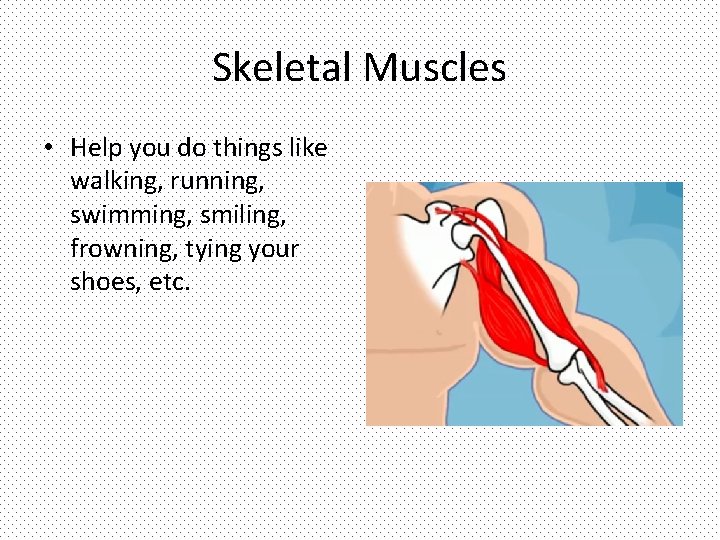 Skeletal Muscles

• Help you do things like walking, running, swimming, smiling, frowning, tying your shoes, etc.